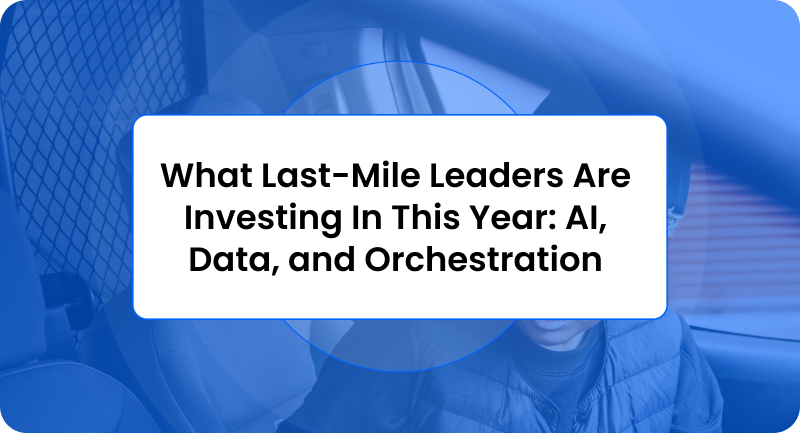 What Last-Mile Leaders Are Investing In This Year: AI, Data, and Orchestration